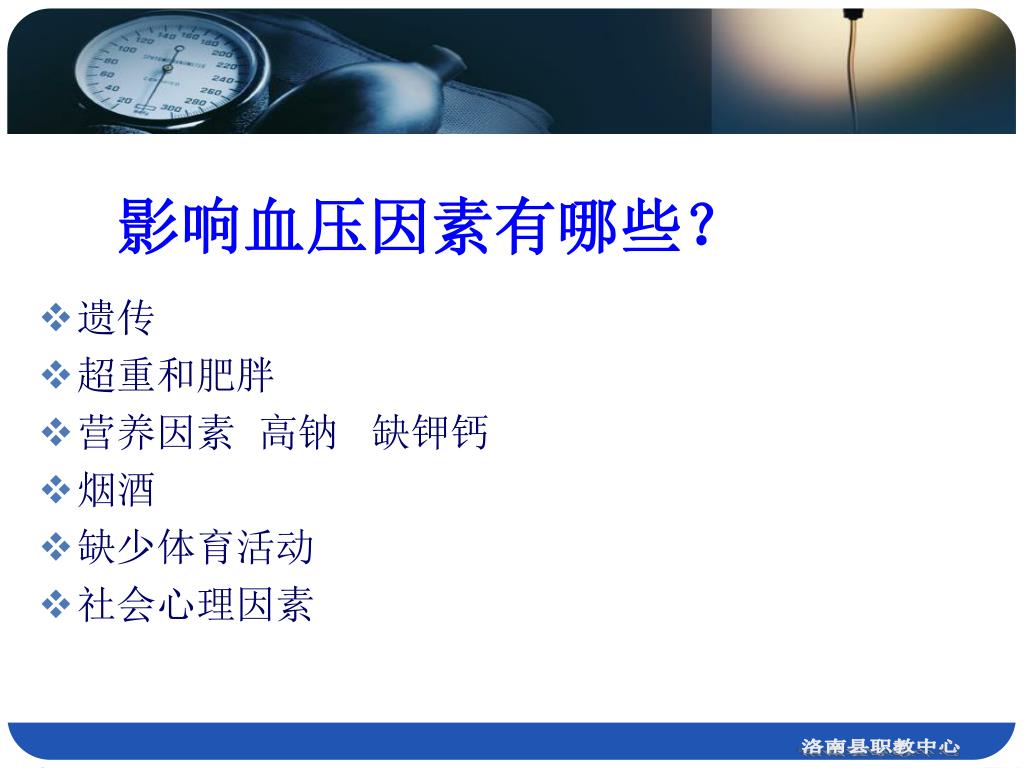 影响血压因素有哪些？

❖遗传
❖超重和肥胖
❖营养因素 高钠 缺钾钙
❖烟酒
❖缺少体育活动
❖社会心理因素

洛南县职教中心